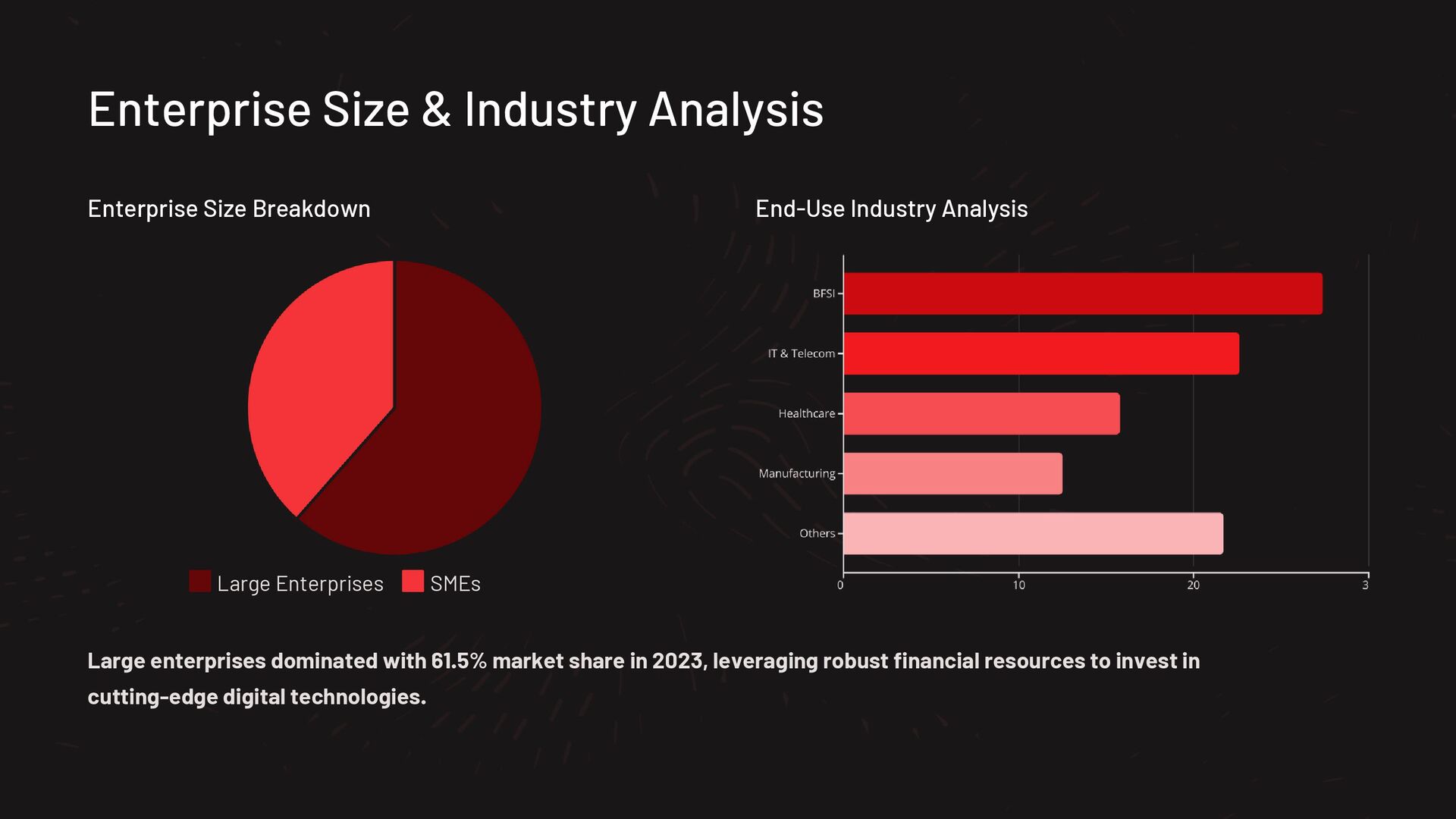 Enterprise Size & Industry Analysis

Enterprise Size Breakdown

Large Enterprises SMEs

End-Use Industry Analysis

BFSI
IT & Telecom
Healthcare
Manufacturing
Others

0
10
20
3

Large enterprises dominated with 61.5% market share in 2023, leveraging robust financial resources to invest in cutting-edge digital technologies.